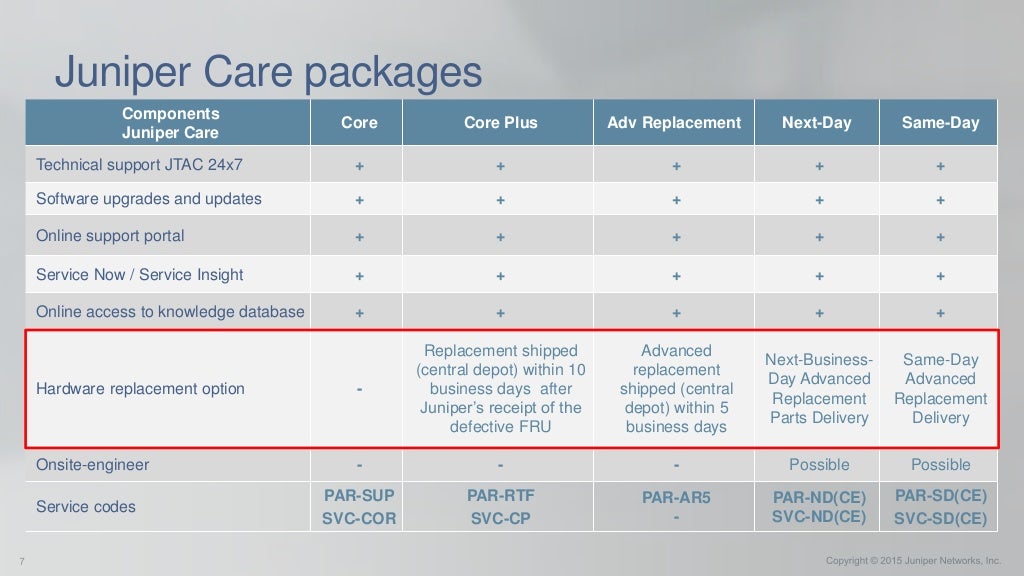 Juniper Care packages

| Components Juniper Care | Core | Core Plus | Adv Replacement | Next-Day | Same-Day |
|---|---|---|---|---|---|
| Technical support JTAC 24x7 | + | + | + | + | + |
| Software upgrades and updates | + | + | + | + | + |
| Online support portal | + | + | + | + | + |
| Service Now / Service Insight | + | + | + | + | + |
| Online access to knowledge database | + | + | + | + | + |
| Hardware replacement option | - | Replacement shipped (central depot) within 10 business days after Juniper's receipt of the defective FRU | Advanced replacement shipped (central depot) within 5 business days | Next-Business-Day Advanced Replacement Parts Delivery | Same-Day Advanced Replacement Delivery |
| Onsite-engineer | - | - | - | Possible | Possible |
| Service codes | PAR-SUP SVC-COR | PAR-RTF SVC-CP | PAR-AR5 - | PAR-ND(CE) SVC-ND(CE) | PAR-SD(CE) SVC-SD(CE) |

7

Copyright © 2015 Juniper Networks, Inc.